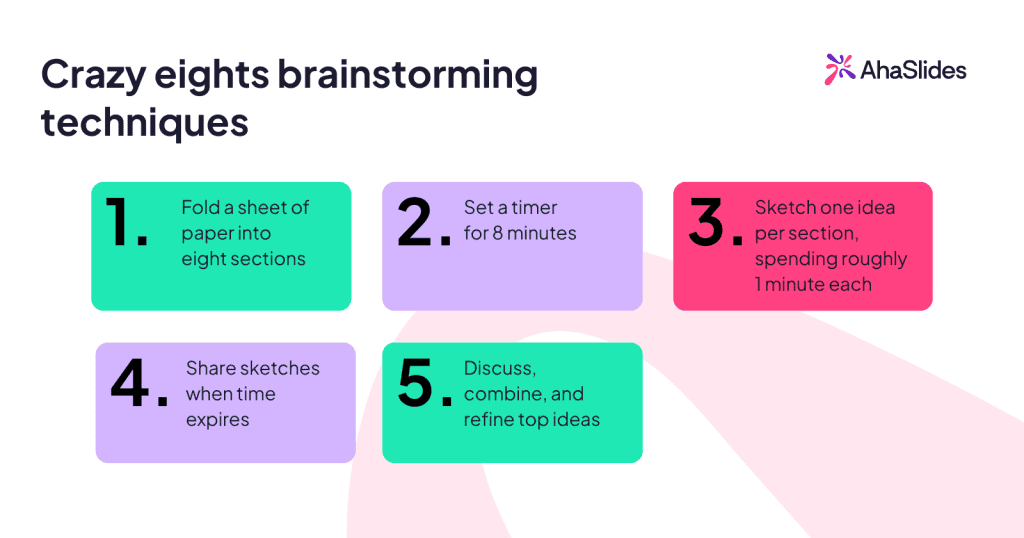 Crazy eights brainstorming techniques

AhaSlides

1. Fold a sheet of paper into eight sections

2. Set a timer for 8 minutes

3. Sketch one idea per section, spending roughly 1 minute each

4. Share sketches when time expires

5. Discuss, combine, and refine top ideas